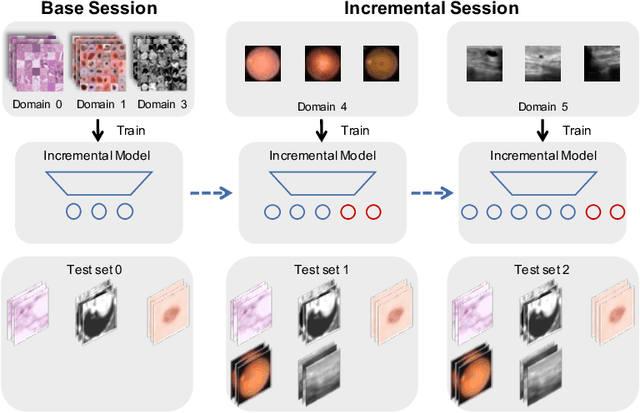 Base Session

Incremental Session

Domain 0 Domain 1 Domain 3

Domain 4

Domain 5

Train

Train

Train

Incremental Model

Incremental Model

Incremental Model

Test set 0

Test set 1

Test set 2